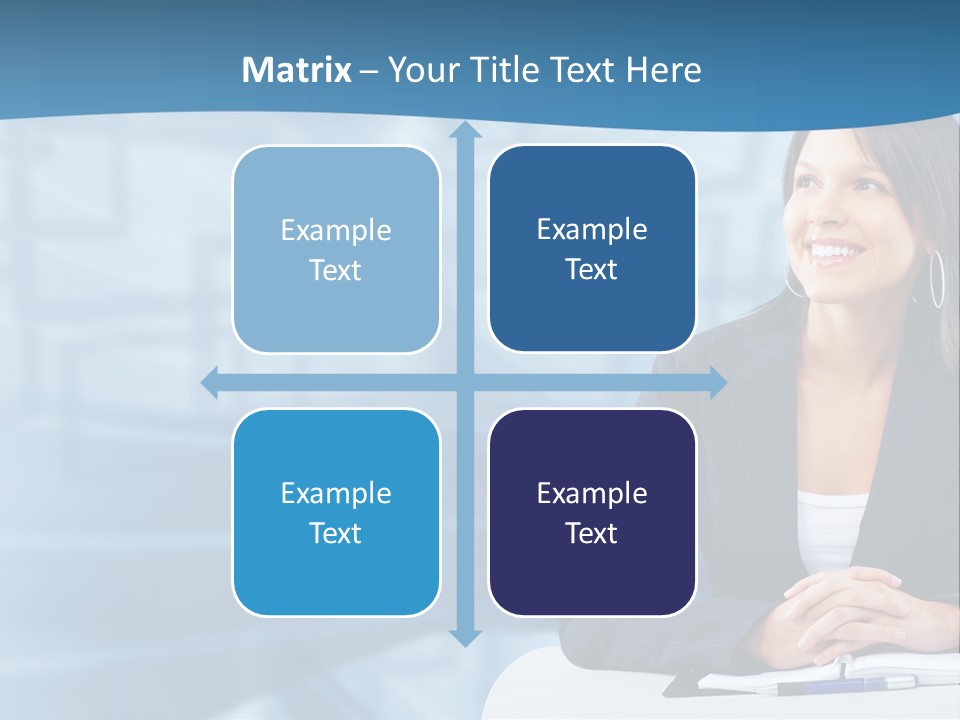 Matrix – Your Title Text Here

Example Text

Example Text

Example Text

Example Text